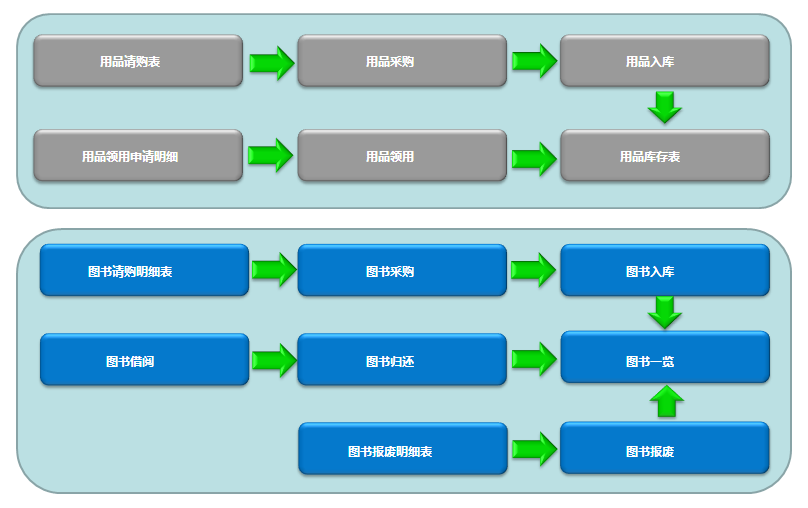 用品请购表

用品采购

用品入库

用品领用申请明细

用品领用

用品库存表

图书请购明细表

图书采购

图书入库

图书借阅

图书归还

图书一览

图书报废明细表

图书报废